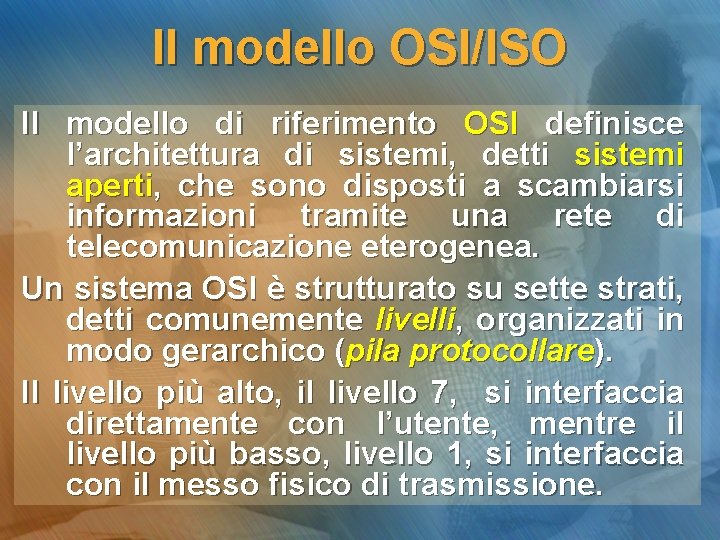 Il modello OSI/ISO

Il modello di riferimento OSI definisce l'architettura di sistemi, detti sistemi aperti, che sono disposti a scambiarsi informazioni tramite una rete di telecomunicazione eterogenea.

Un sistema OSI è strutturato su sette strati, detti comunemente livelli, organizzati in modo gerarchico (pila protocollare).

Il livello più alto, il livello 7, si interfaccia direttamente con l'utente, mentre il livello più basso, livello 1, si interfaccia con il messo fisico di trasmissione.